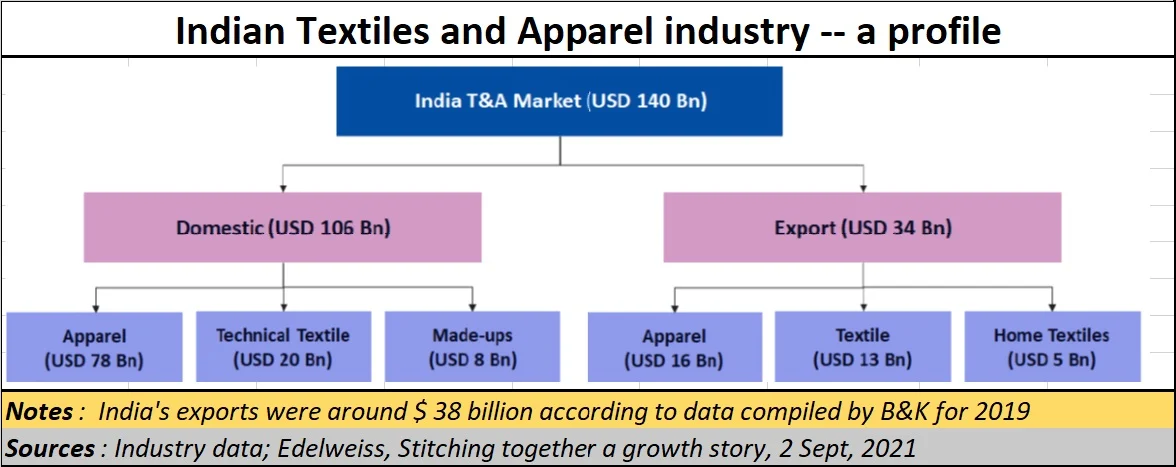 Indian Textiles and Apparel industry -- a profile

India T&A Market (USD 140 Bn)

Domestic (USD 106 Bn)

Export (USD 34 Bn)

Apparel (USD 78 Bn)

Technical Textile (USD 20 Bn)

Made-ups (USD 8 Bn)

Apparel (USD 16 Bn)

Textile (USD 13 Bn)

Home Textiles (USD 5 Bn)

Notes : India's exports were around $ 38 billion according to data compiled by B&K for 2019

Sources : Industry data; Edelweiss, Stitching together a growth story, 2 Sept, 2021